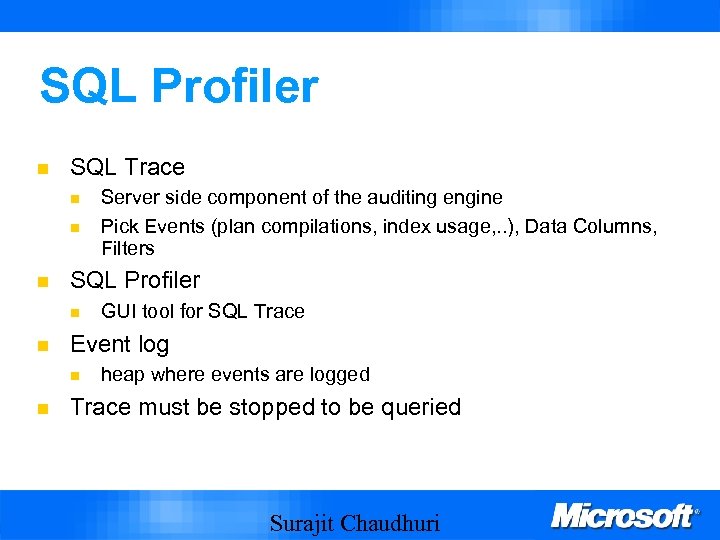 SQL Profiler

- SQL Trace
  - Server side component of the auditing engine
  - Pick Events (plan compilations, index usage,..), Data Columns, Filters
- SQL Profiler
  - GUI tool for SQL Trace
- Event log
  - heap where events are logged
- Trace must be stopped to be queried

Surajit Chaudhuri

Microsoft®